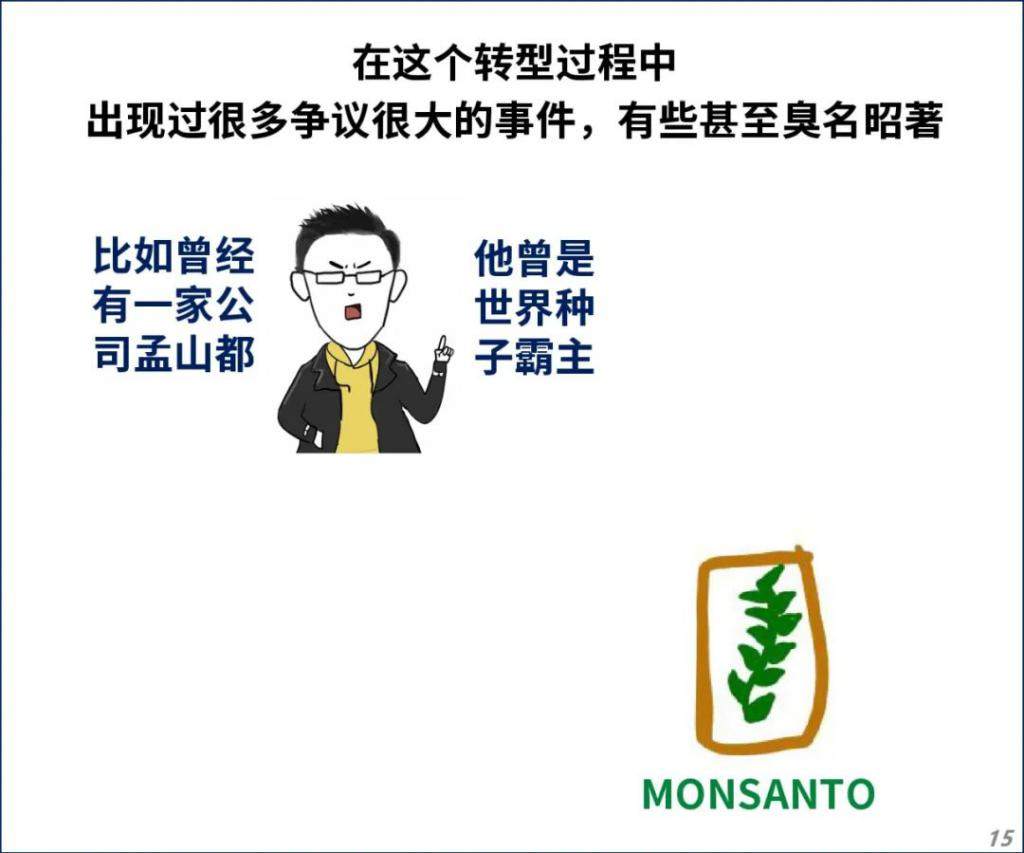 在这个转型过程中
出现过很多争议很大的事件，有些甚至臭名昭著

比如曾经有一家公司孟山都

他曾是世界种子霸主

MONSANTO

15